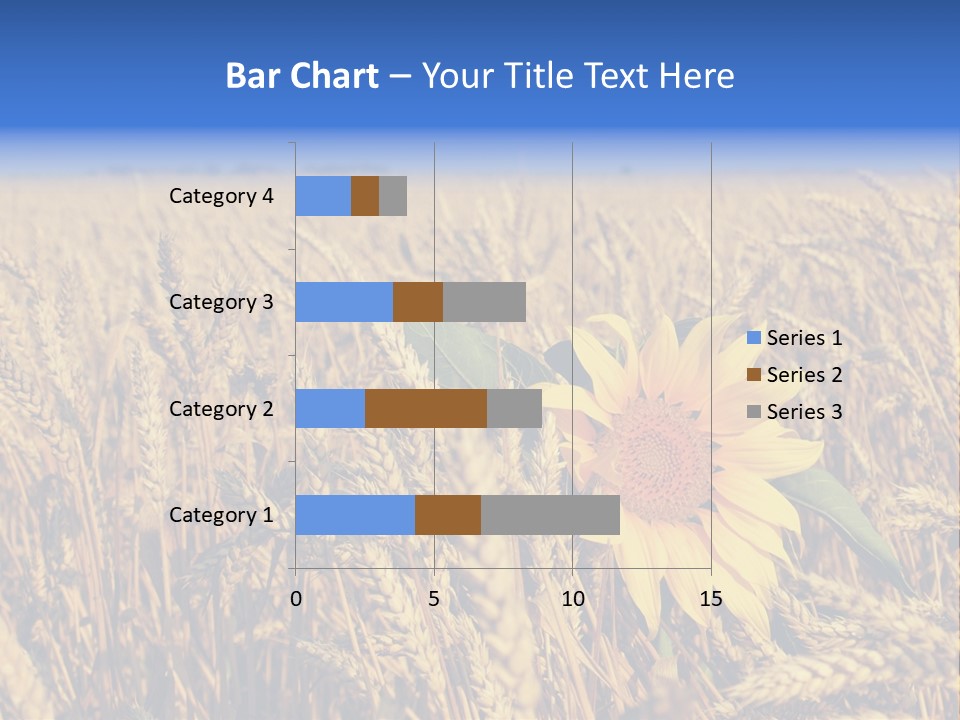 Bar Chart – Your Title Text Here

Category 4
Category 3
Category 2
Category 1

0
5
10
15

Series 1
Series 2
Series 3